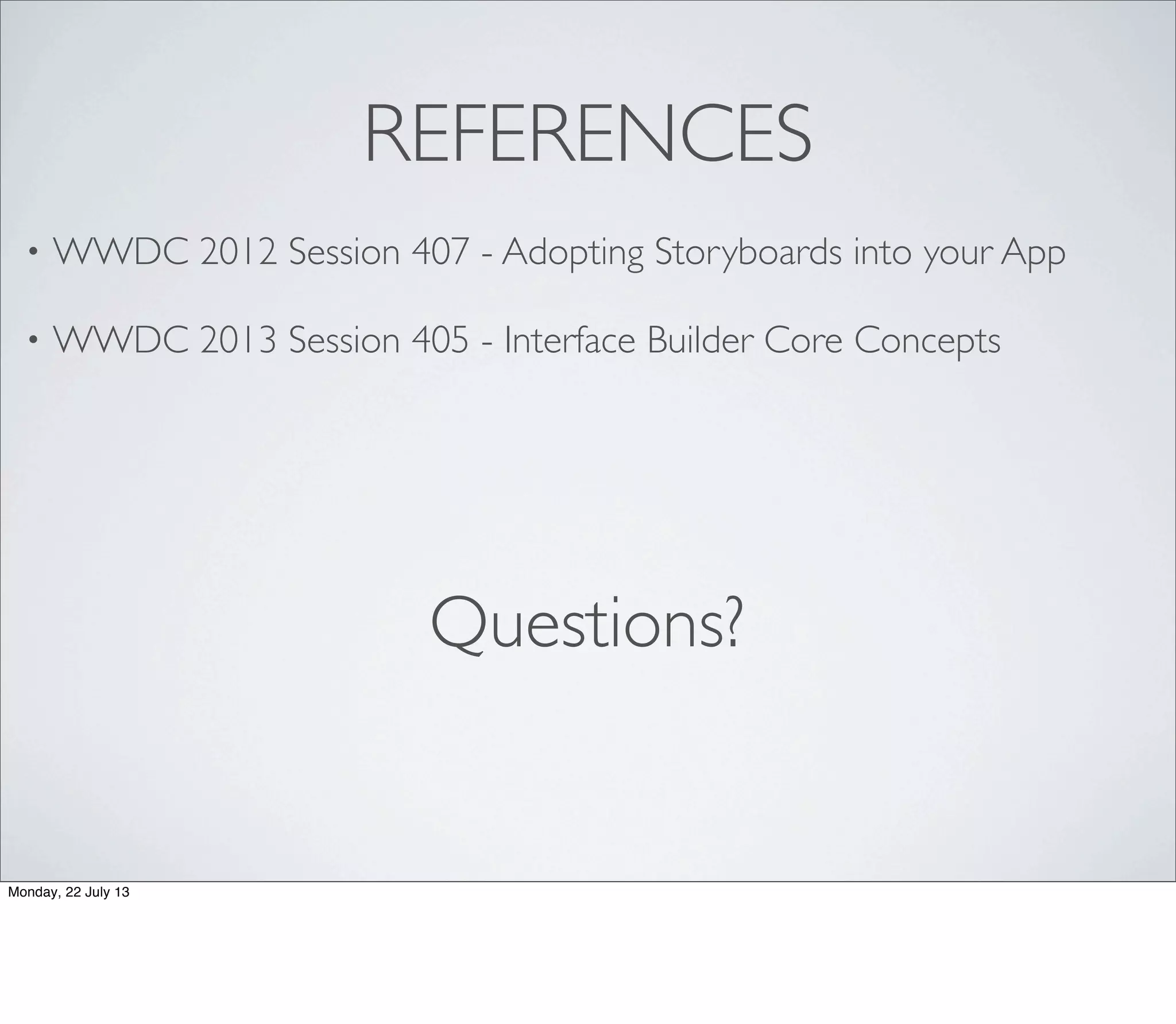 REFERENCES

• WWDC 2012 Session 407 - Adopting Storyboards into your App

• WWDC 2013 Session 405 - Interface Builder Core Concepts

Questions?

Monday, 22 July 13